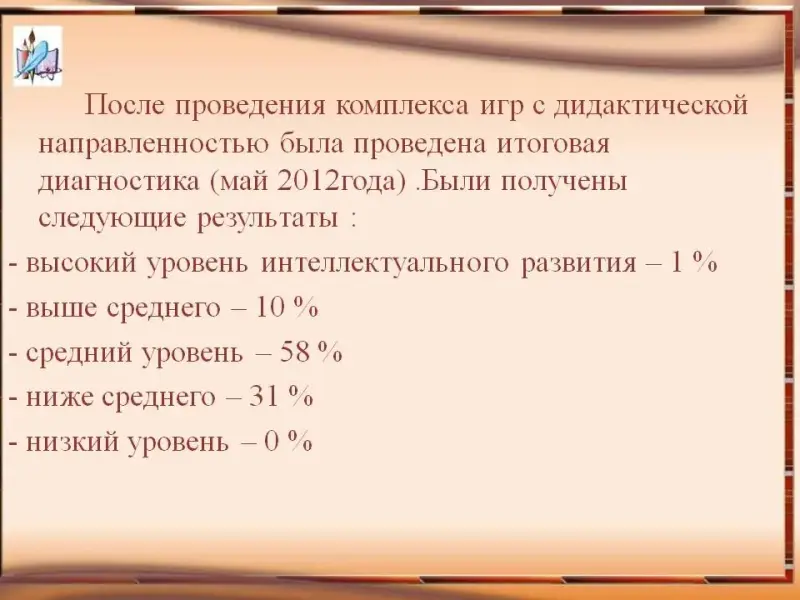 После проведения комплекса игр с дидактической направленностью была проведена итоговая диагностика (май 2012года) .Были получены следующие результаты :

- высокий уровень интеллектуального развития – 1 %
- выше среднего – 10 %
- средний уровень – 58 %
- ниже среднего – 31 %
- низкий уровень – 0 %